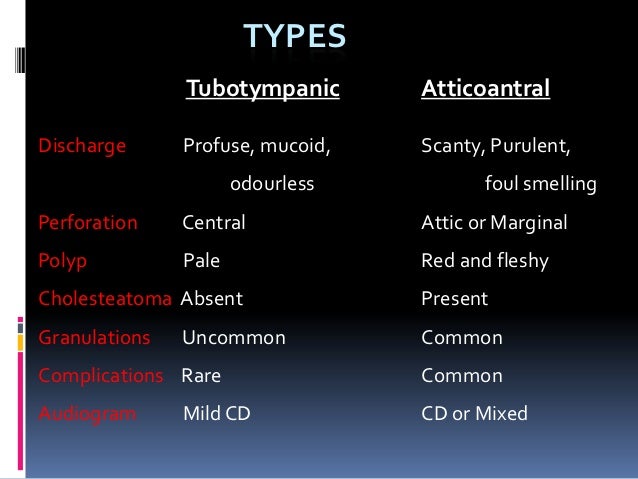 TYPES

|  | Tubotympanic | Atticoantral |
|---|---|---|
| Discharge | Profuse, mucoid, odourless | Scanty, Purulent, foul smelling |
| Perforation | Central | Attic or Marginal |
| Polyp | Pale | Red and fleshy |
| Cholesteatoma | Absent | Present |
| Granulations | Uncommon | Common |
| Complications | Rare | Common |
| Audiogram | Mild CD | CD or Mixed |